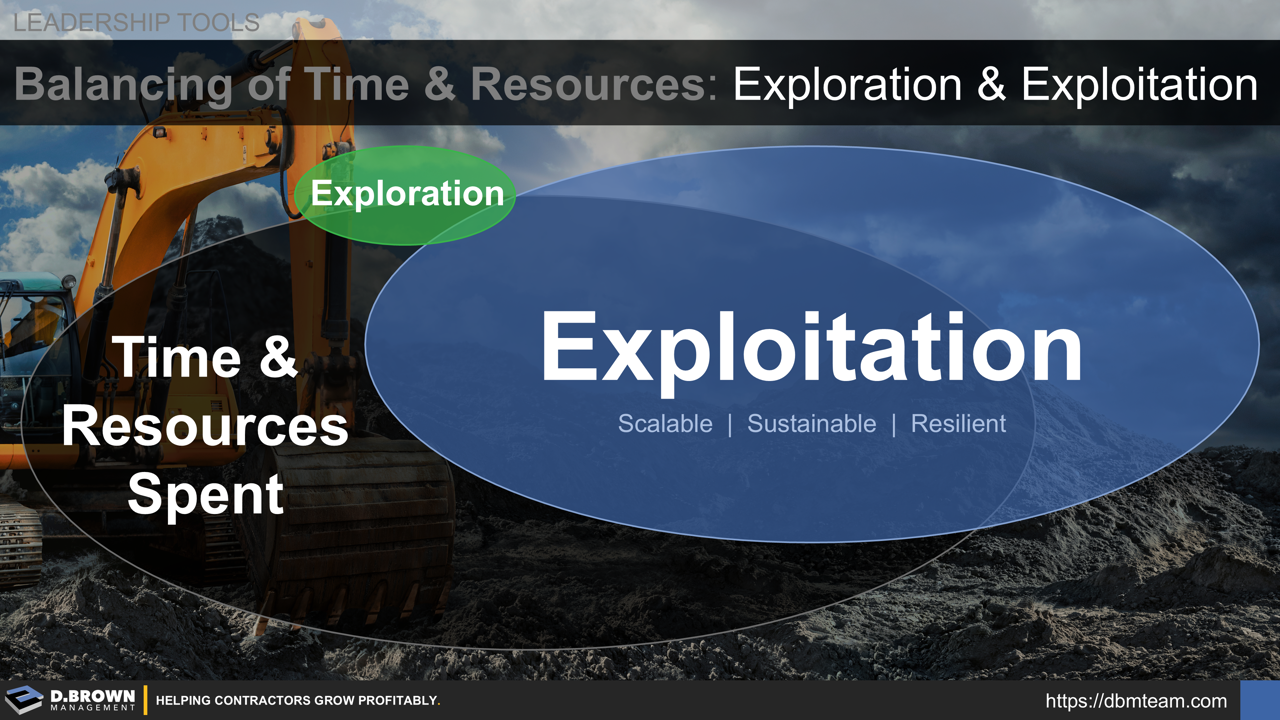 LEADERSHIP TOOLS

Balancing of Time & Resources: Exploration & Exploitation

Exploration

Time & Resources Spent

Exploitation

Scalable | Sustainable | Resilient

D.BROWN MANAGEMENT | HELPING CONTRACTORS GROW PROFITABLY.

https://dbmteam.com